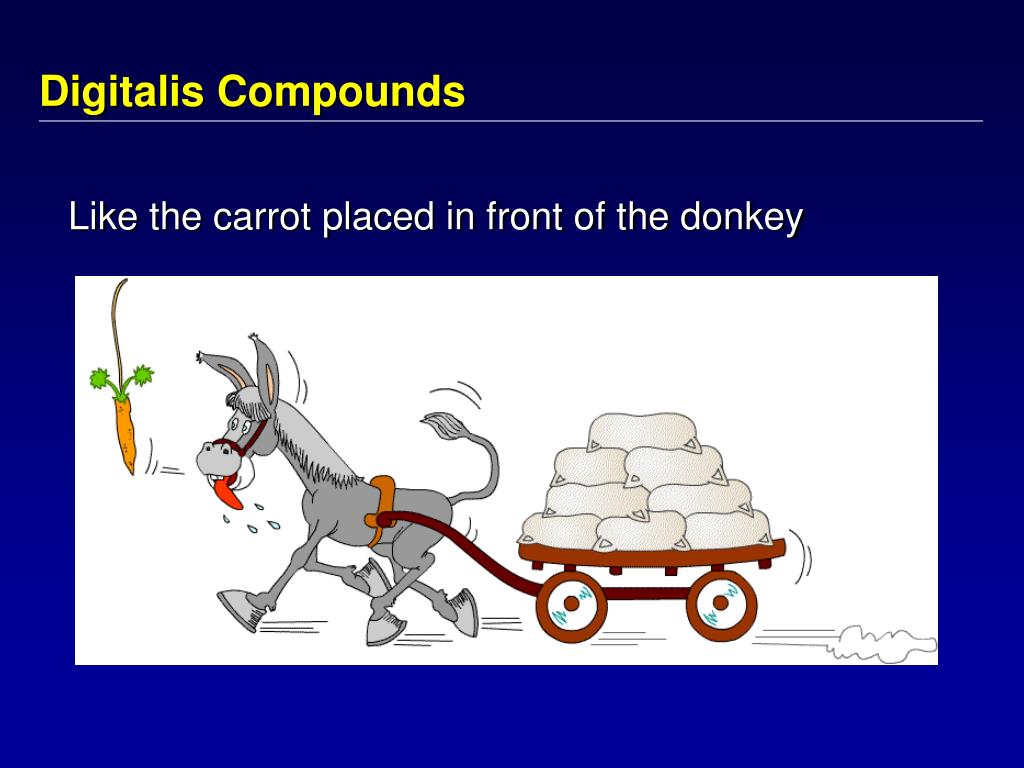 Digitalis Compounds

Like the carrot placed in front of the donkey